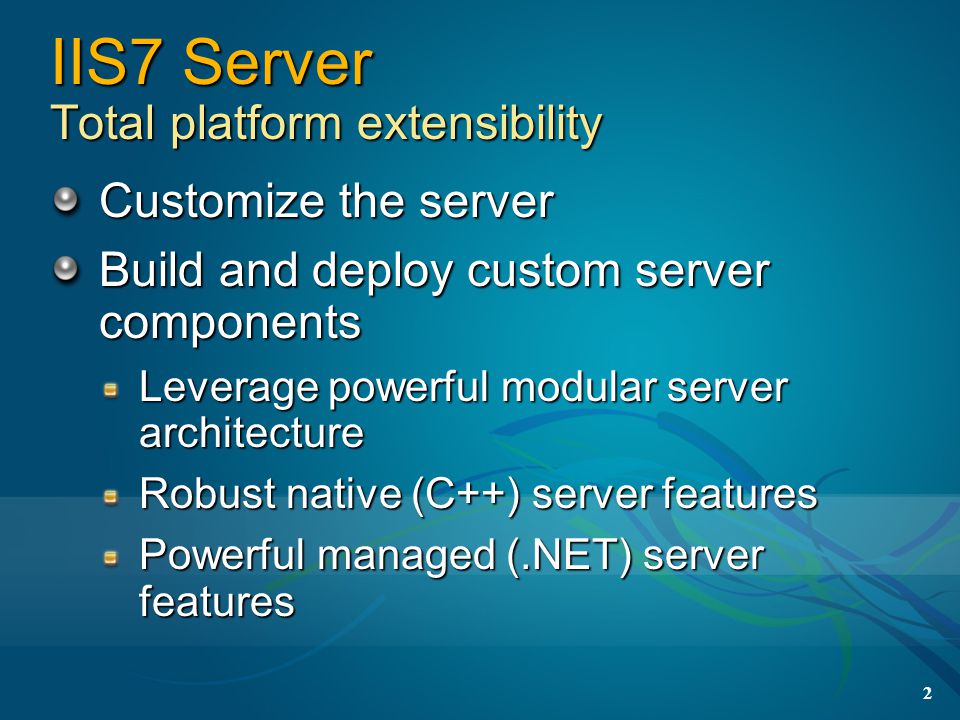 IIS7 Server
Total platform extensibility

Customize the server

Build and deploy custom server components

Leverage powerful modular server architecture

Robust native (C++) server features

Powerful managed (.NET) server features

2